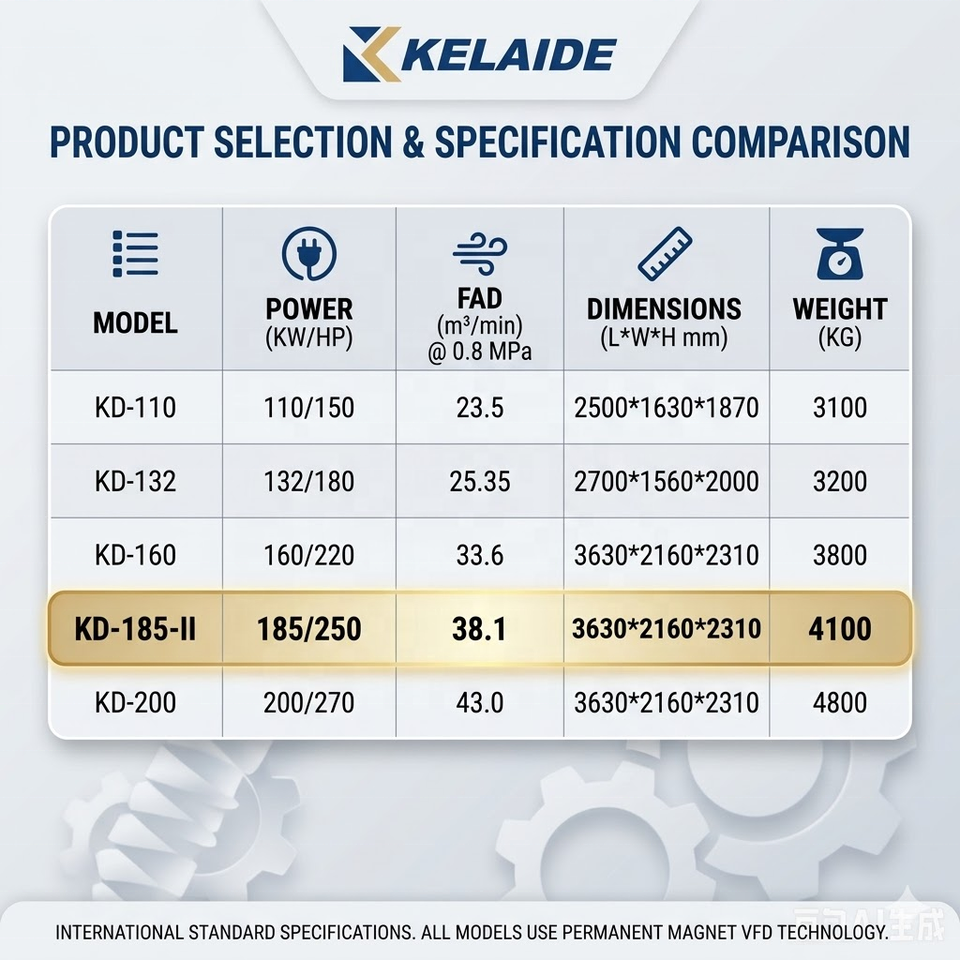 KELAIDE

PRODUCT SELECTION & SPECIFICATION COMPARISON

| MODEL | POWER (KW/HP) | FAD ($m^3$/min) @ 0.8 MPa | DIMENSIONS (L*W*H mm) | WEIGHT (KG) |
|---|---|---|---|---|
| KD-110 | 110/150 | 23.5 | 2500*1630*1870 | 3100 |
| KD-132 | 132/180 | 25.35 | 2700*1560*2000 | 3200 |
| KD-160 | 160/220 | 33.6 | 3630*2160*2310 | 3800 |
| KD-185-II | 185/250 | 38.1 | 3630*2160*2310 | 4100 |
| KD-200 | 200/270 | 43.0 | 3630*2160*2310 | 4800 |

INTERNATIONAL STANDARD SPECIFICATIONS. ALL MODELS USE PERMANENT MAGNET VFD TECHNOLOGY.

豆包AI生成